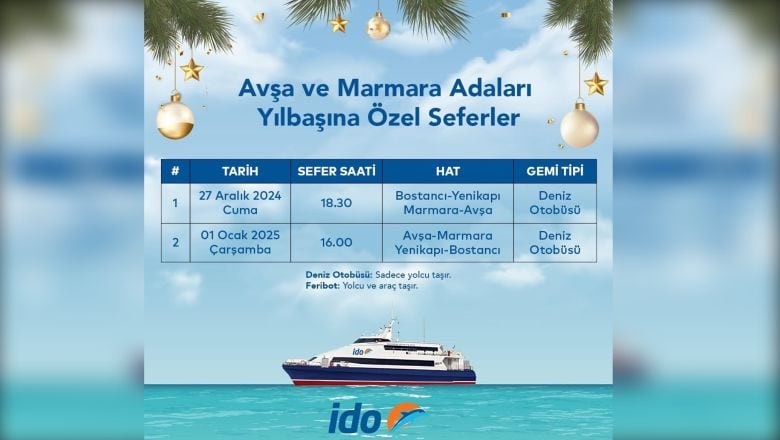 Avşa ve Marmara Adaları
Yılbaşına Özel Seferler

| # | TARİH | SEFER SAATİ | HAT | GEMİ TİPİ |
|---|---|---|---|---|
| 1 | 27 Aralık 2024 Cuma | 18.30 | Bostancı-Yenikapı Marmara-Avşa | Deniz Otobüsü |
| 2 | 01 Ocak 2025 Çarşamba | 16.00 | Avşa-Marmara Yenikapı-Bostancı | Deniz Otobüsü |

Deniz Otobüsü: Sadece yolcu taşır.
Feribot: Yolcu ve araç taşır.

ido

ido